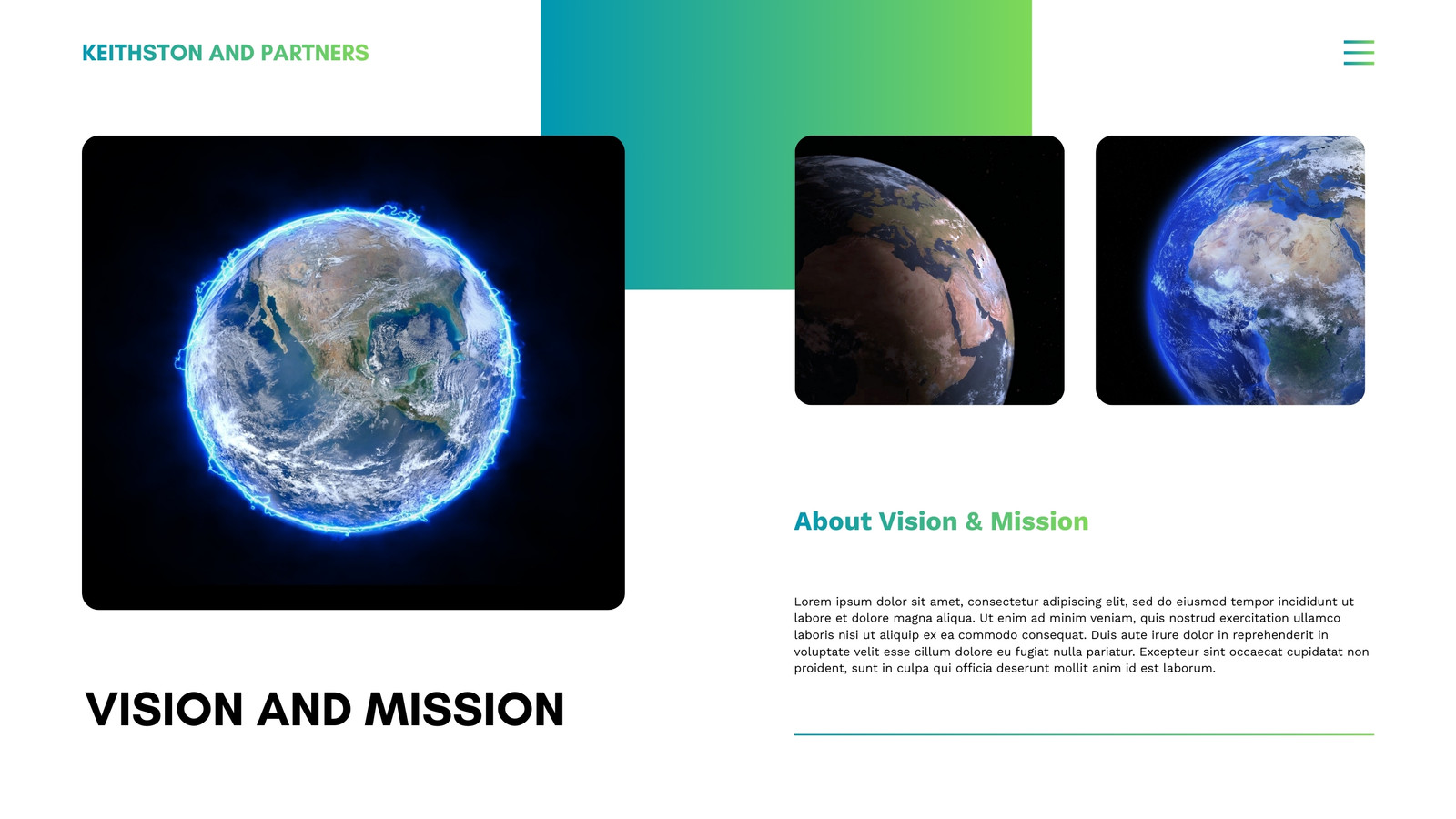 KEITHSTON AND PARTNERS

VISION AND MISSION

About Vision & Mission

Lorem ipsum dolor sit amet, consectetur adipiscing elit, sed do eiusmod tempor incididunt ut labore et dolore magna aliqua. Ut enim ad minim veniam, quis nostrud exercitation ullamco laboris nisi ut aliquip ex ea commodo consequat. Duis aute irure dolor in reprehenderit in voluptate velit esse cillum dolore eu fugiat nulla pariatur. Excepteur sint occaecat cupidatat non proident, sunt in culpa qui officia deserunt mollit anim id est laborum.